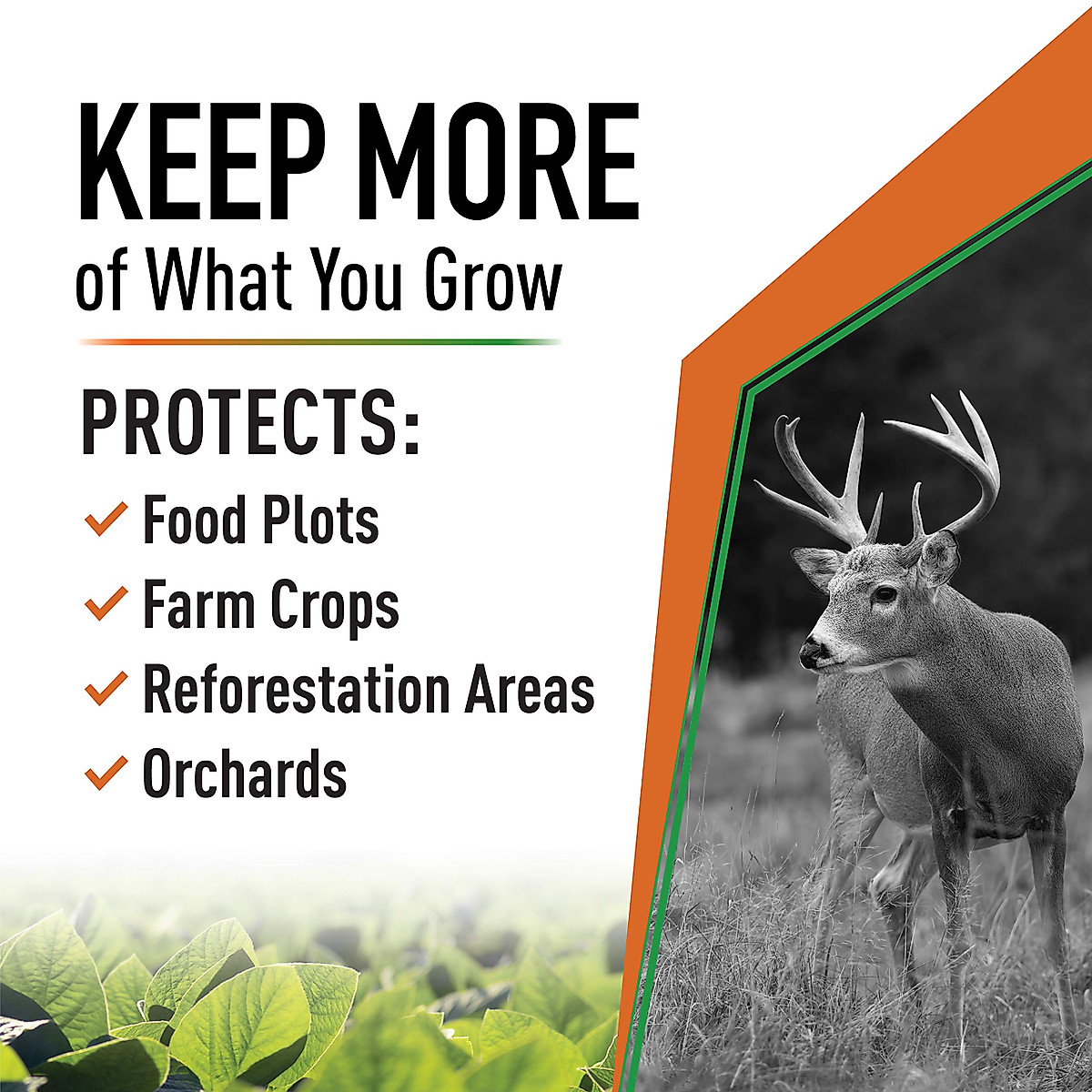 KEEP MORE
of What You Grow

PROTECTS:
✓ Food Plots
✓ Farm Crops
✓ Reforestation Areas
✓ Orchards